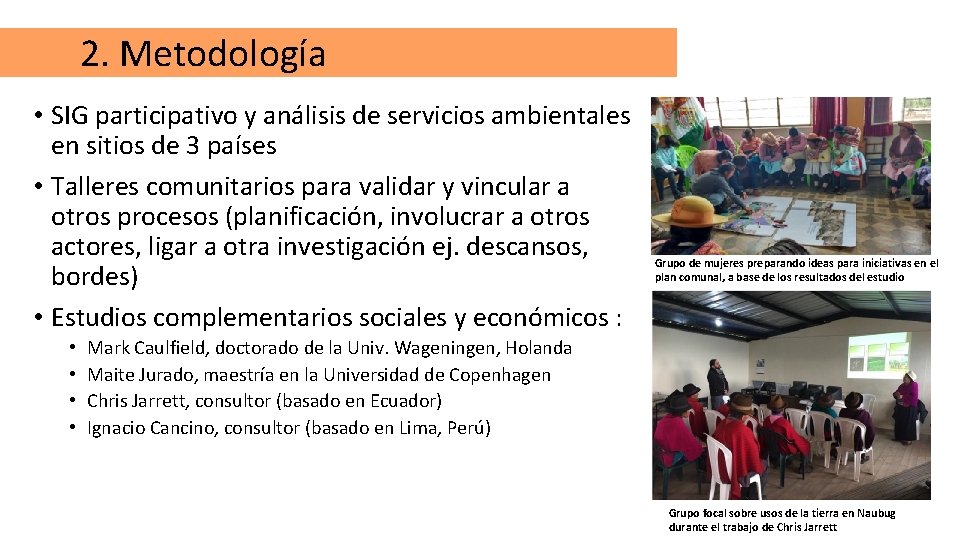 2. Metodología

• SIG participativo y análisis de servicios ambientales en sitios de 3 países

• Talleres comunitarios para validar y vincular a otros procesos (planificación, involucrar a otros actores, ligar a otra investigación ej. descansos, bordes)

• Estudios complementarios sociales y económicos :

• Mark Caulfield, doctorado de la Univ. Wageningen, Holanda
• Maite Jurado, maestría en la Universidad de Copenhagen
• Chris Jarrett, consultor (basado en Ecuador)
• Ignacio Cancino, consultor (basado en Lima, Perú)

Grupo de mujeres preparando ideas para iniciativas en el plan comunal, a base de los resultados del estudio

Grupo focal sobre usos de la tierra en Naubug durante el trabajo de Chris Jarrett